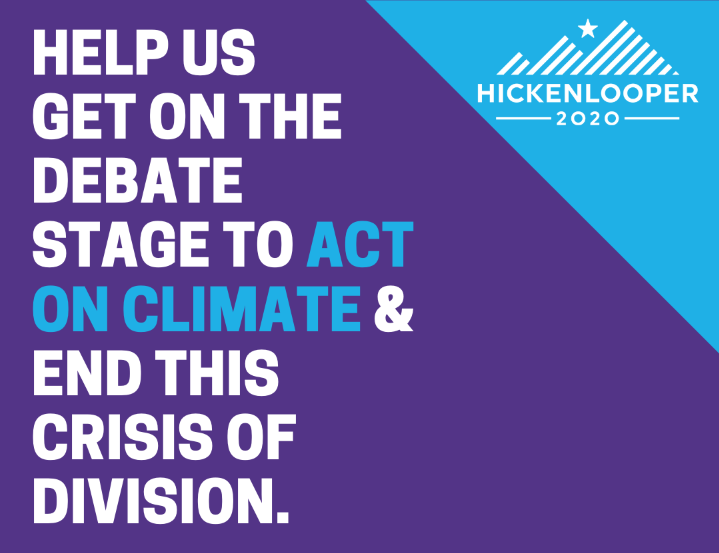 HELP US GET ON THE DEBATE STAGE TO ACT ON CLIMATE & END THIS CRISIS OF DIVISION.

HICKENLOOPER
2020